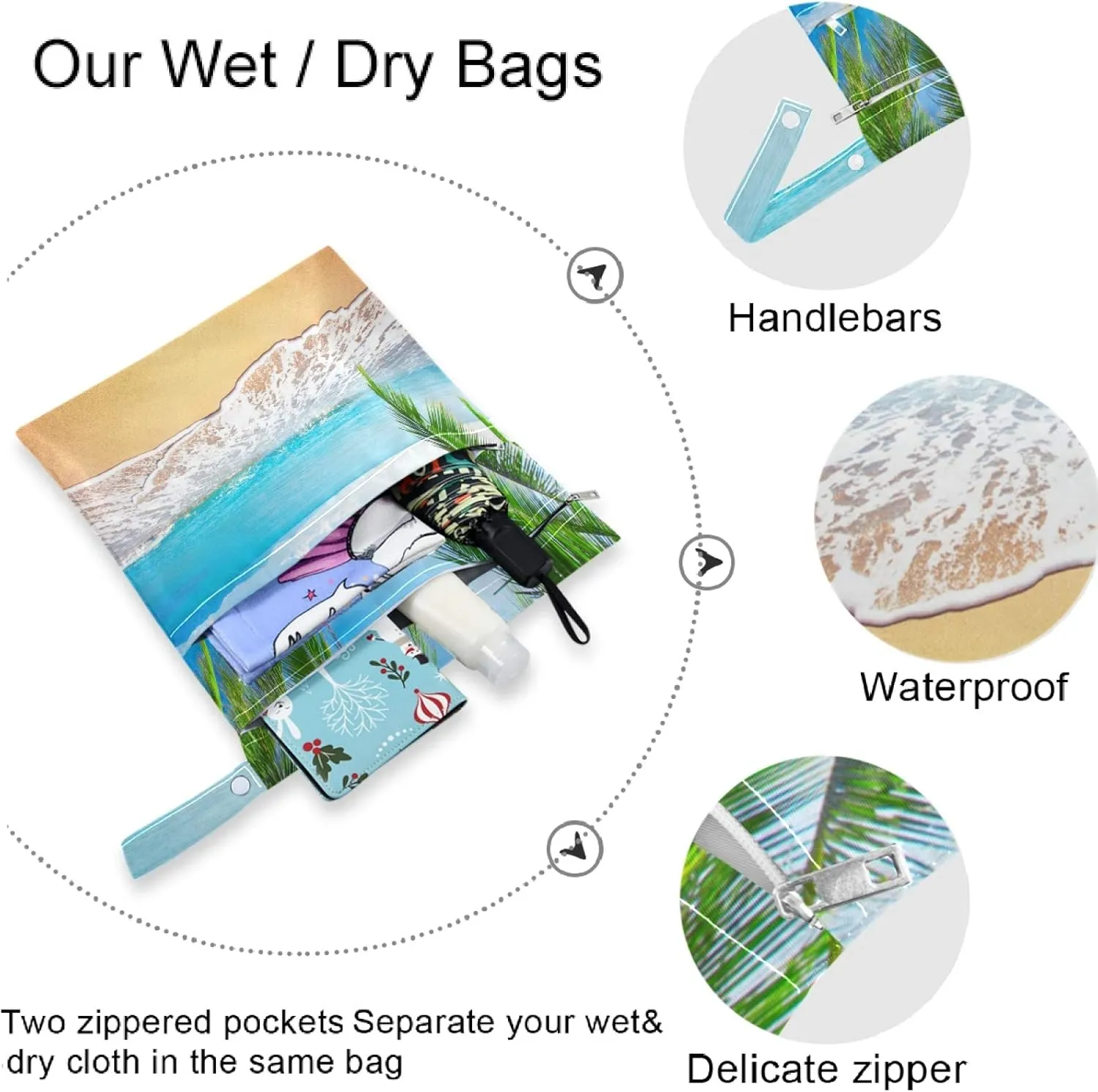 Our Wet / Dry Bags

Handlebars

Waterproof

Delicate zipper

Two zippered pockets Separate your wet& dry cloth in the same bag